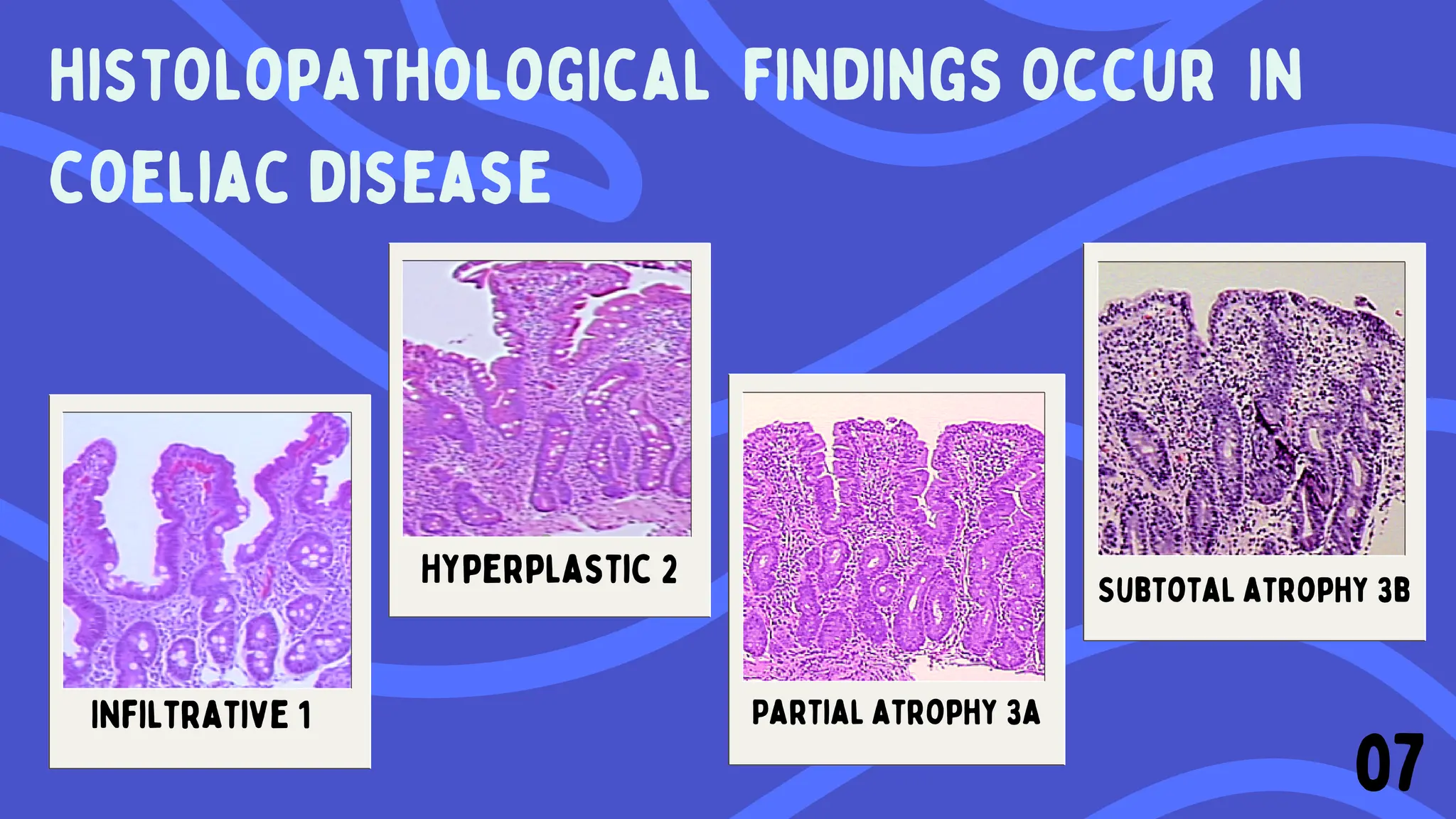 HISTOLOPATHOLOGICAL FINDINGS OCCUR IN COELIAC DISEASE

INFILTRATIVE 1

HYPERPLASTIC 2

PARTIAL ATROPHY 3A

SUBTOTAL ATROPHY 3B

07